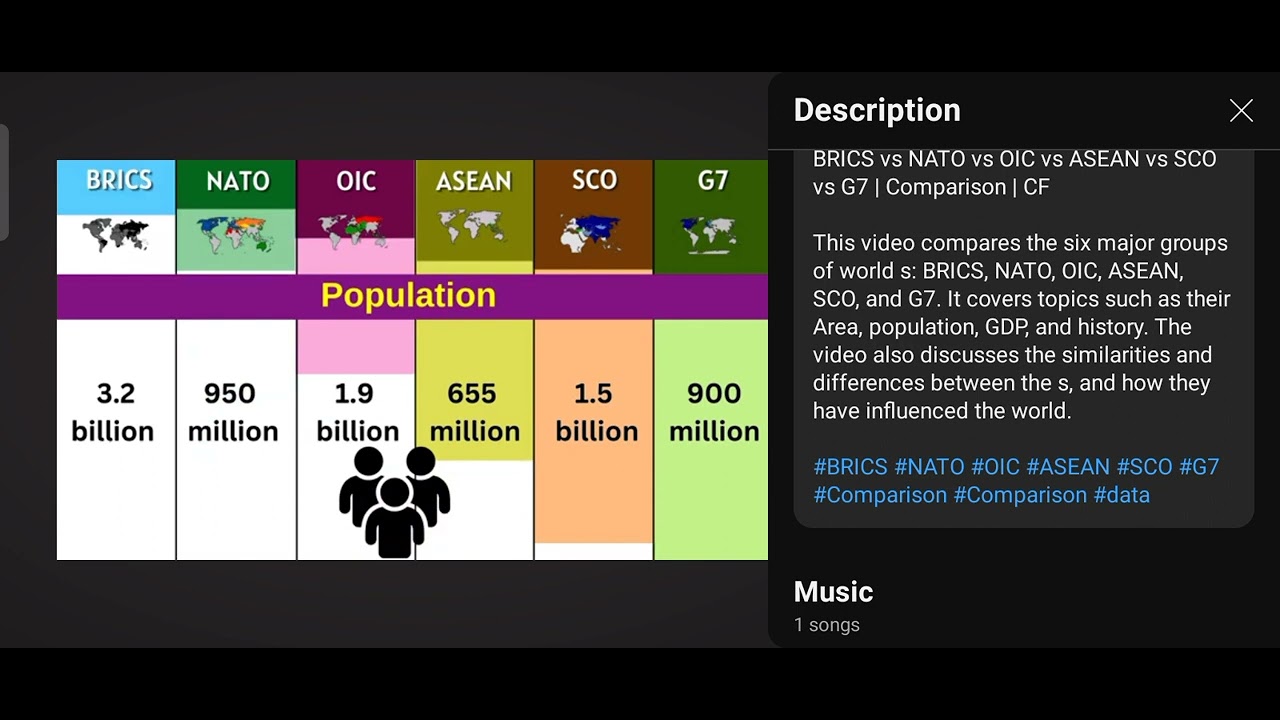 | BRICS | NATO | OIC | ASEAN | SCO | G7 |
|---|---|---|---|---|---|
| Population | | | | | |
| 3.2 billion | 950 million | 1.9 billion | 655 million | 1.5 billion | 900 million |

Description

BRICS vs NATO vs OIC vs ASEAN vs SCO vs G7 | Comparison | CF

This video compares the six major groups of world s: BRICS, NATO, OIC, ASEAN, SCO, and G7. It covers topics such as their Area, population, GDP, and history. The video also discusses the similarities and differences between the s, and how they have influenced the world.

#BRICS #NATO #OIC #ASEAN #SCO #G7 #Comparison #Comparison #data

Music
1 songs